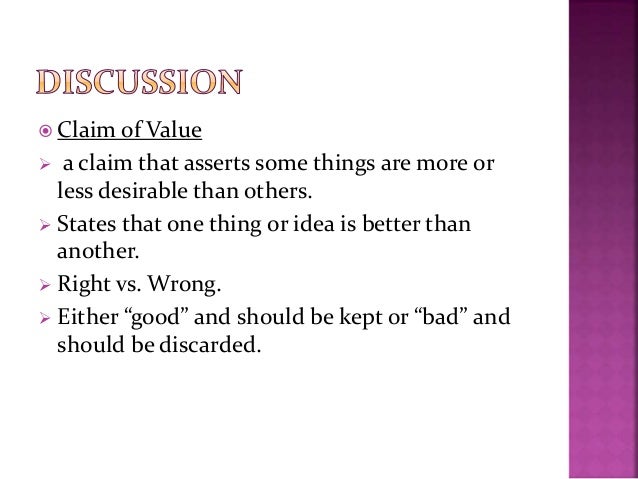 DISCUSSION

Claim of Value

a claim that asserts some things are more or less desirable than others.

States that one thing or idea is better than another.

Right vs. Wrong.

Either “good” and should be kept or “bad” and should be discarded.